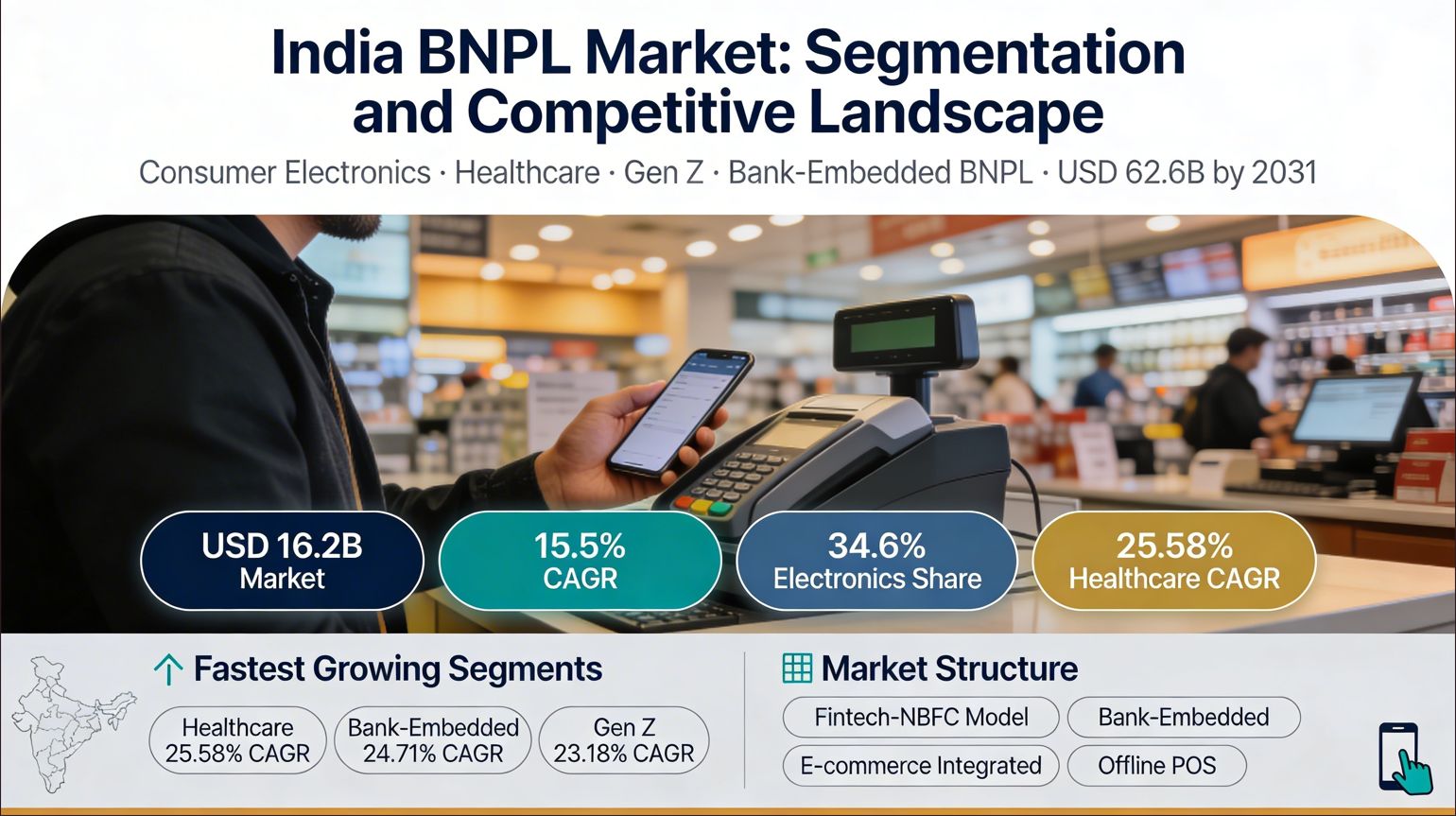 India BNPL Market: Segmentation and Competitive Landscape

Consumer Electronics · Healthcare · Gen Z · Bank-Embedded BNPL · USD 62.6B by 2031

USD 16.2B
Market

15.5%
CAGR

34.6%
Electronics Share

25.58%
Healthcare CAGR

Fastest Growing Segments

Healthcare
25.58% CAGR

Bank-Embedded
24.71% CAGR

Gen Z
23.18% CAGR

Market Structure

Fintech-NBFC Model

Bank-Embedded

E-commerce Integrated

Offline POS